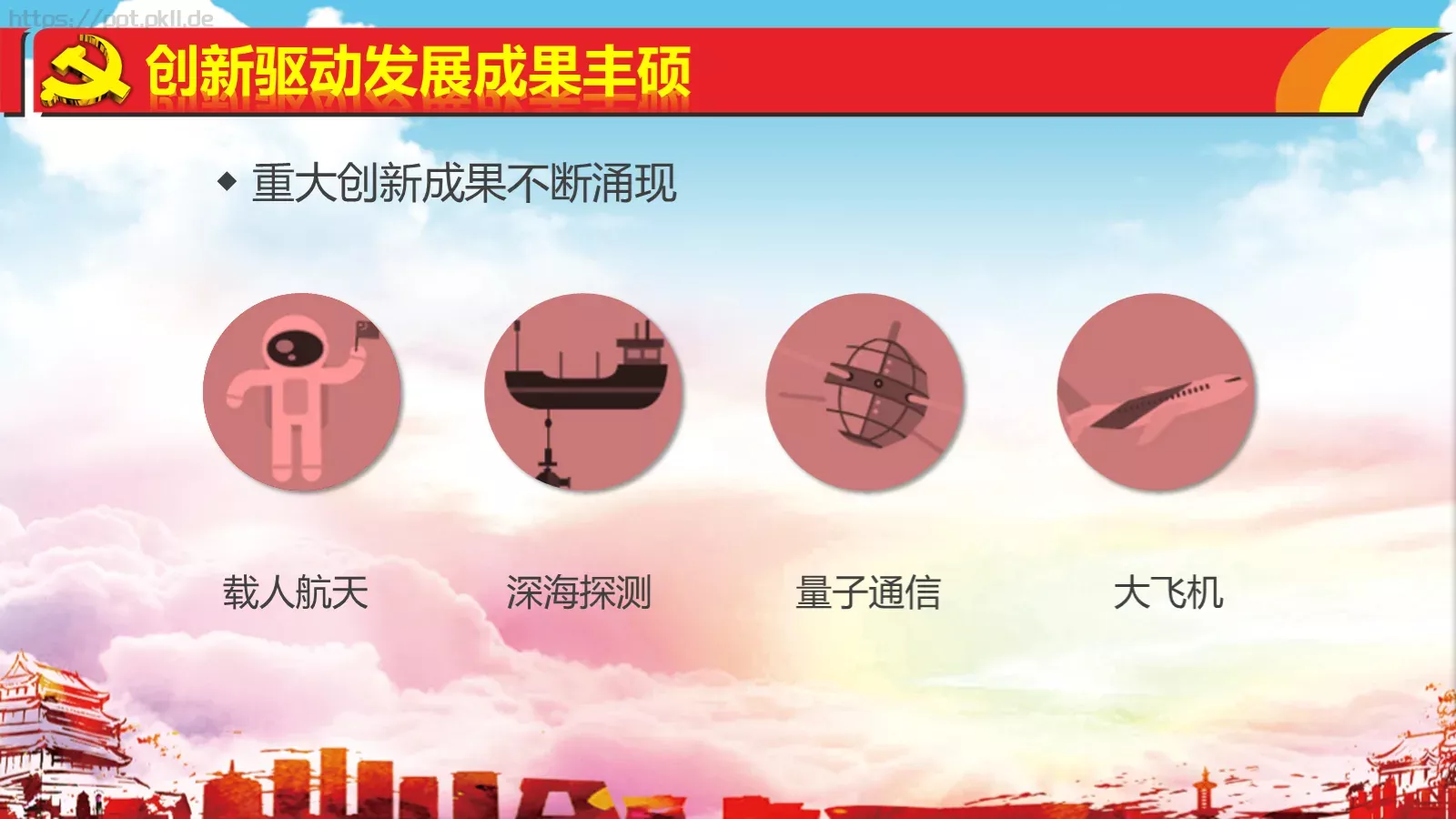 https://ppt.okll.de

创新驱动发展成果丰硕

◆ 重大创新成果不断涌现

载人航天

深海探测

量子通信

大飞机